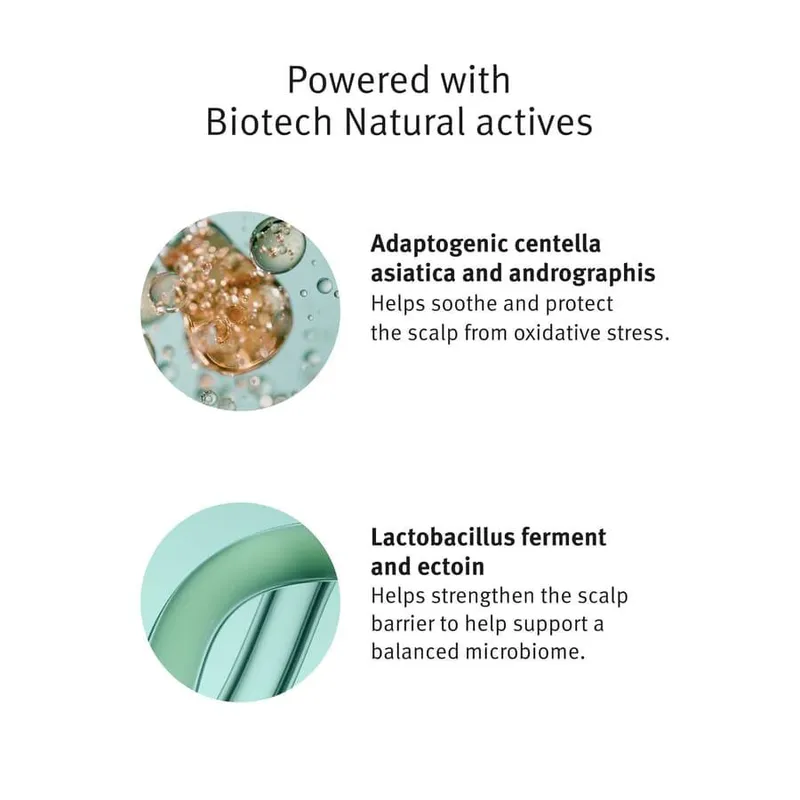 Powered with
Biotech Natural actives

Adaptogenic centella asiatica and andrographis
Helps soothe and protect the scalp from oxidative stress.

Lactobacillus ferment and ectoin
Helps strengthen the scalp barrier to help support a balanced microbiome.